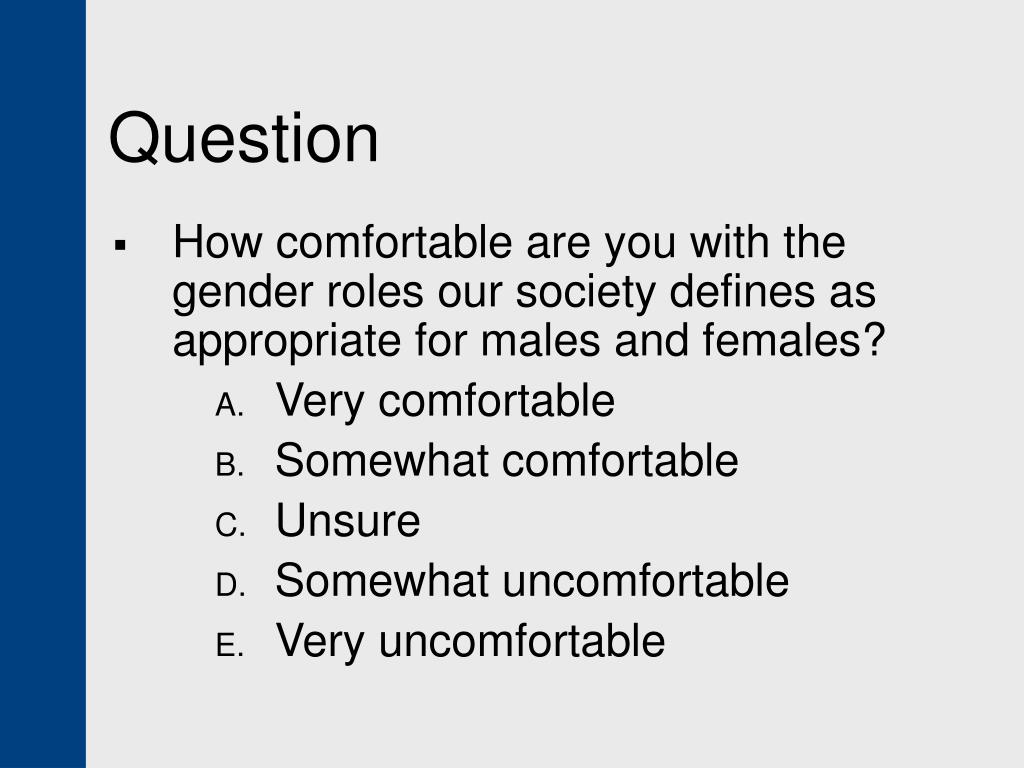 Question

▪ How comfortable are you with the gender roles our society defines as appropriate for males and females?

A. Very comfortable
B. Somewhat comfortable
C. Unsure
D. Somewhat uncomfortable
E. Very uncomfortable